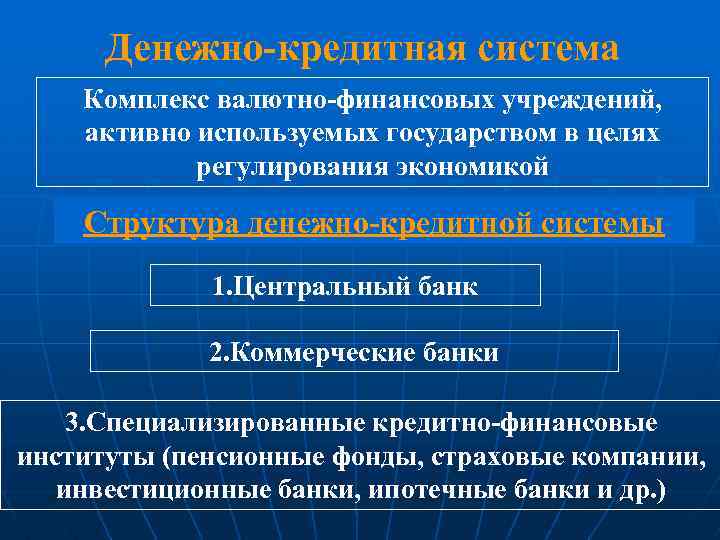 Денежно-кредитная система

Комплекс валютно-финансовых учреждений, активно используемых государством в целях регулирования экономикой

Структура денежно-кредитной системы

1.Центральный банк

2.Коммерческие банки

3.Специализированные кредитно-финансовые институты (пенсионные фонды, страховые компании, инвестиционные банки, ипотечные банки и др.)